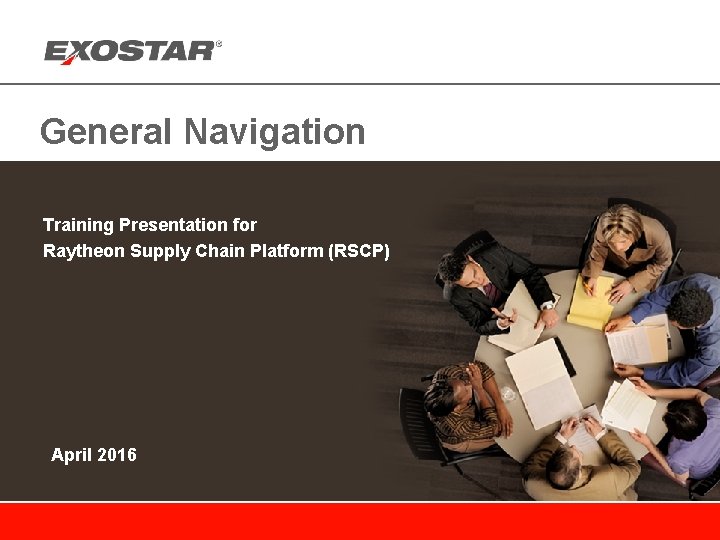 EXOSTAR®

General Navigation

Training Presentation for
Raytheon Supply Chain Platform (RSCP)

April 2016